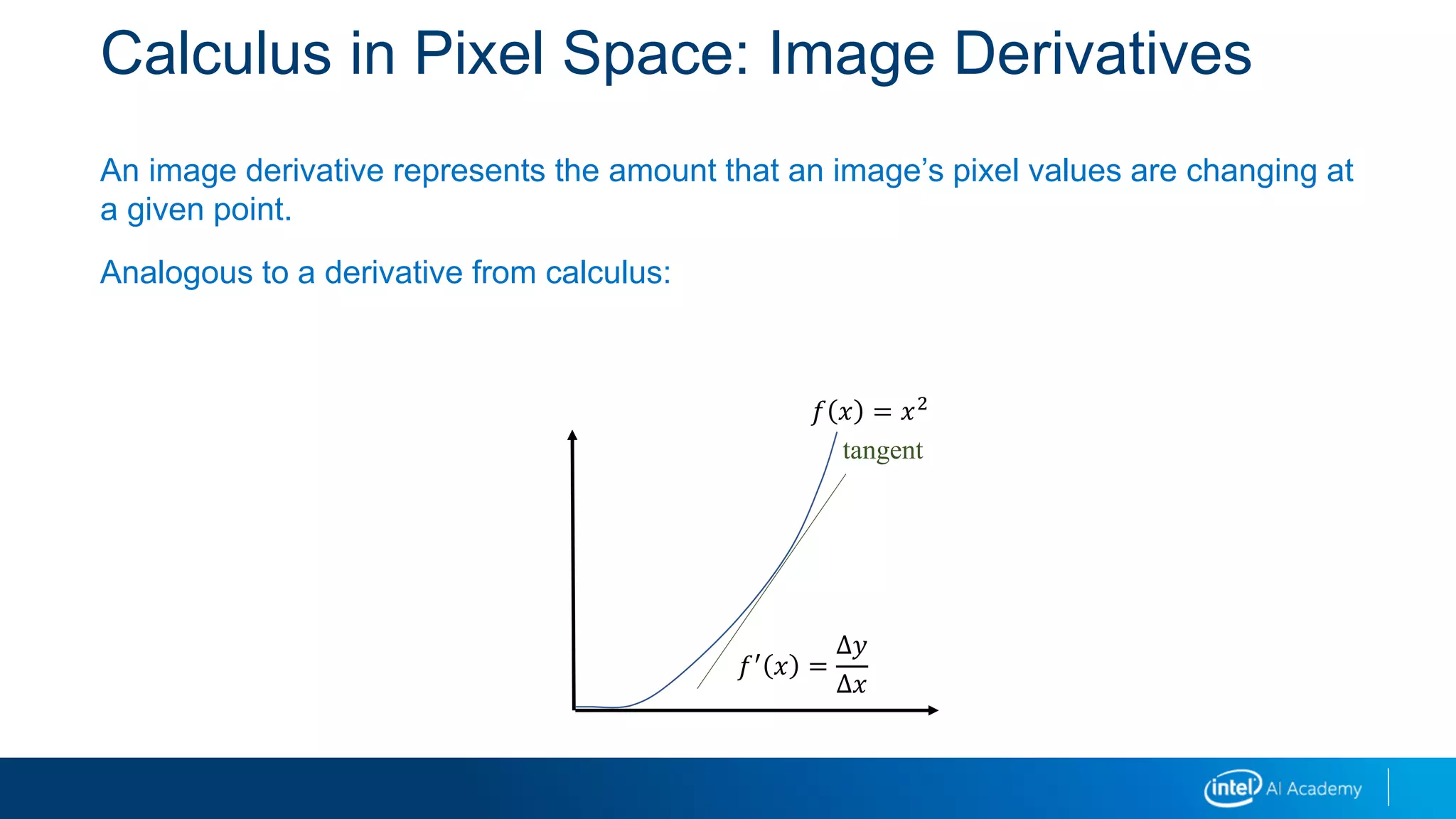 Calculus in Pixel Space: Image Derivatives

An image derivative represents the amount that an image's pixel values are changing at a given point.

Analogous to a derivative from calculus:

$f(x) = x^2$

tangent

$f'(x) = \frac{\Delta y}{\Delta x}$

intel AI Academy